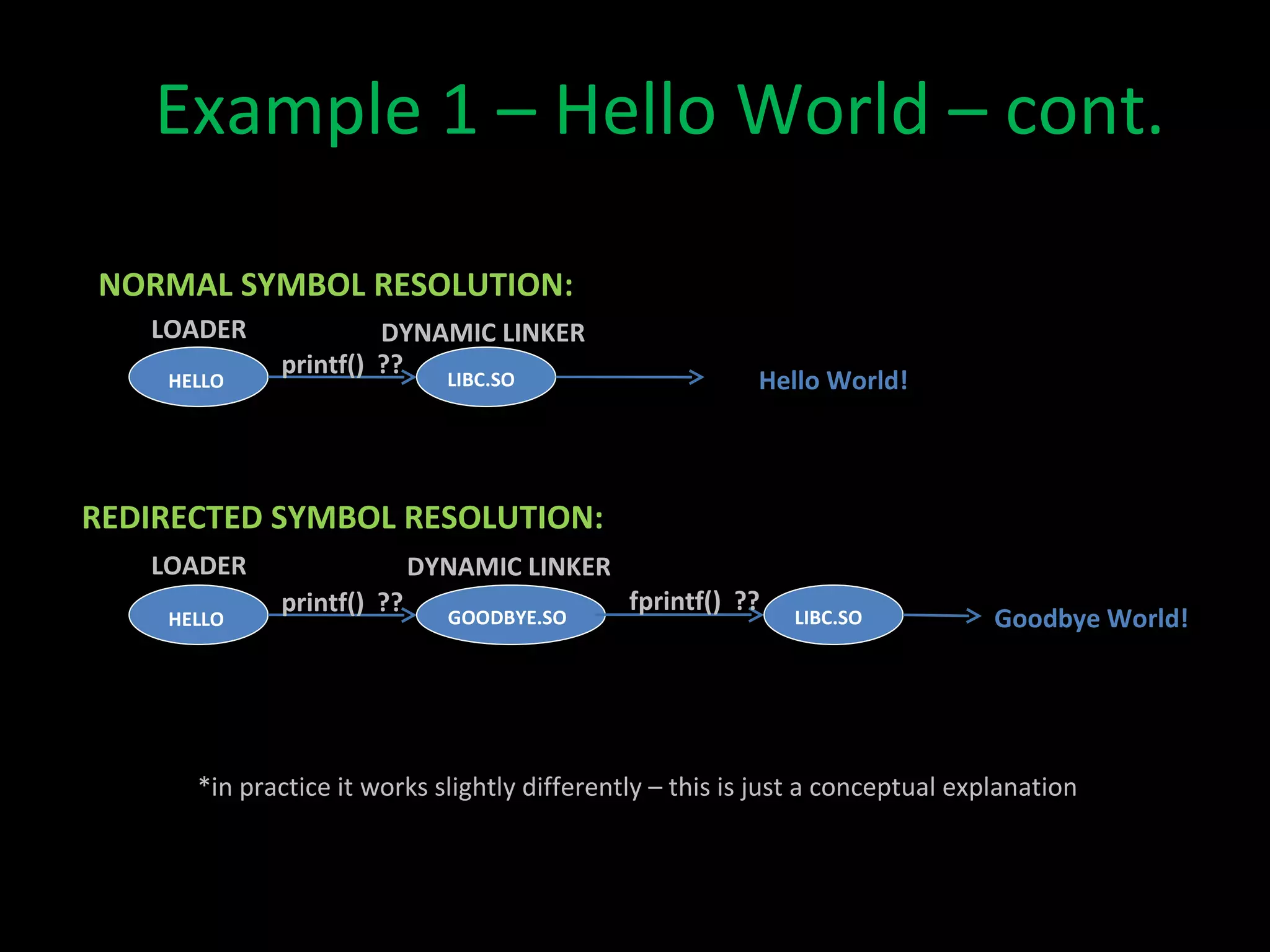 Example 1 – Hello World – cont.

NORMAL SYMBOL RESOLUTION:

LOADER

DYNAMIC LINKER

HELLO

printf() ??

LIBC.SO

Hello World!

REDIRECTED SYMBOL RESOLUTION:

LOADER

DYNAMIC LINKER

HELLO

printf() ??

GOODBYE.SO

fprintf() ??

LIBC.SO

Goodbye World!

*in practice it works slightly differently – this is just a conceptual explanation